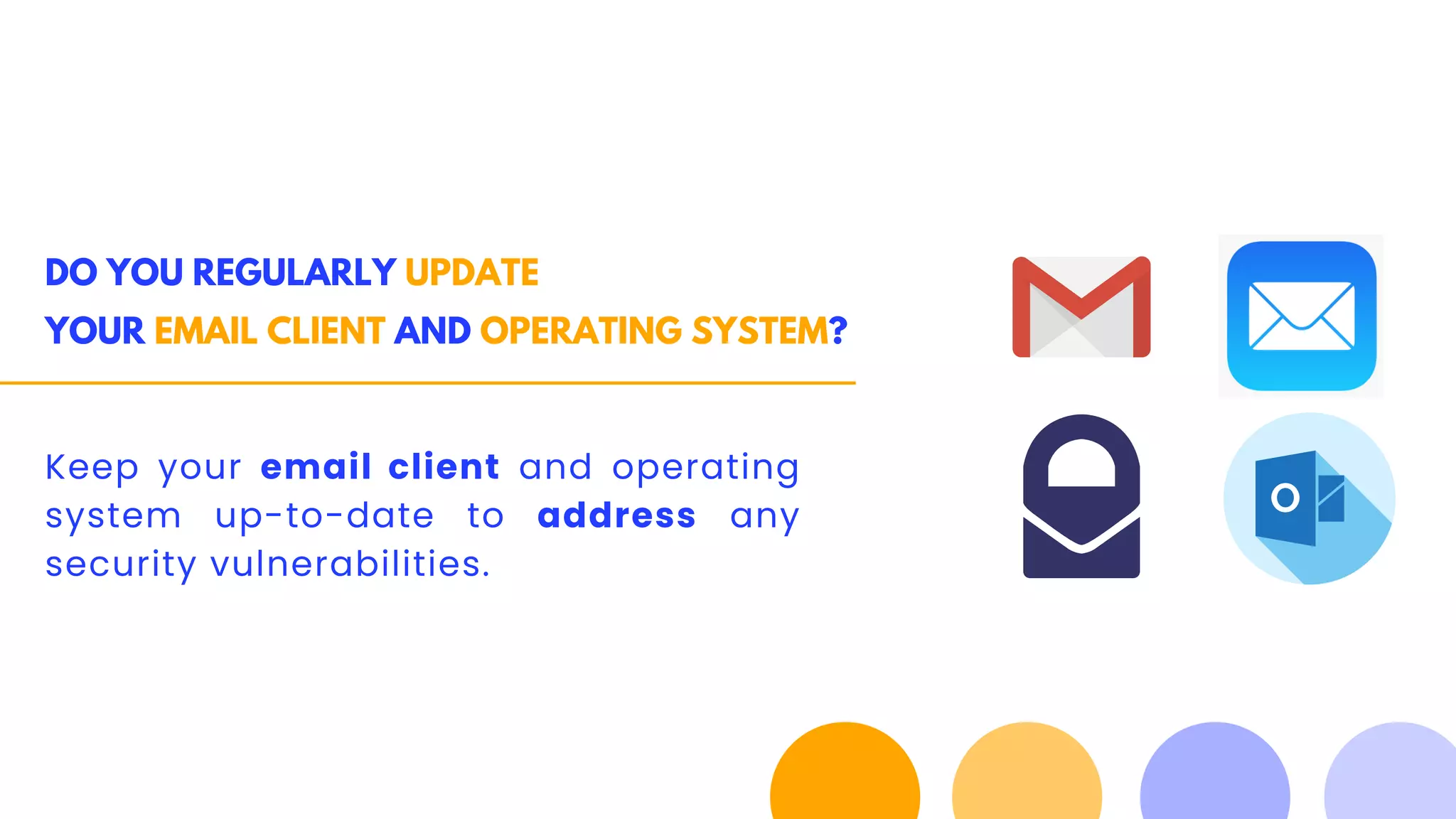 DO YOU REGULARLY UPDATE
YOUR EMAIL CLIENT AND OPERATING SYSTEM?

Keep your email client and operating system up-to-date to address any security vulnerabilities.

O